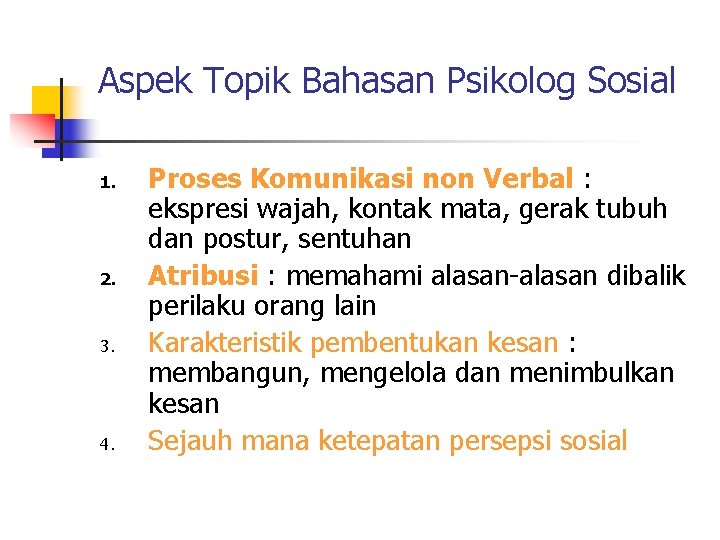 Aspek Topik Bahasan Psikolog Sosial

1. Proses Komunikasi non Verbal : ekspresi wajah, kontak mata, gerak tubuh dan postur, sentuhan
2. Atribusi : memahami alasan-alasan dibalik perilaku orang lain
3. Karakteristik pembentukan kesan : membangun, mengelola dan menimbulkan kesan
4. Sejauh mana ketepatan persepsi sosial